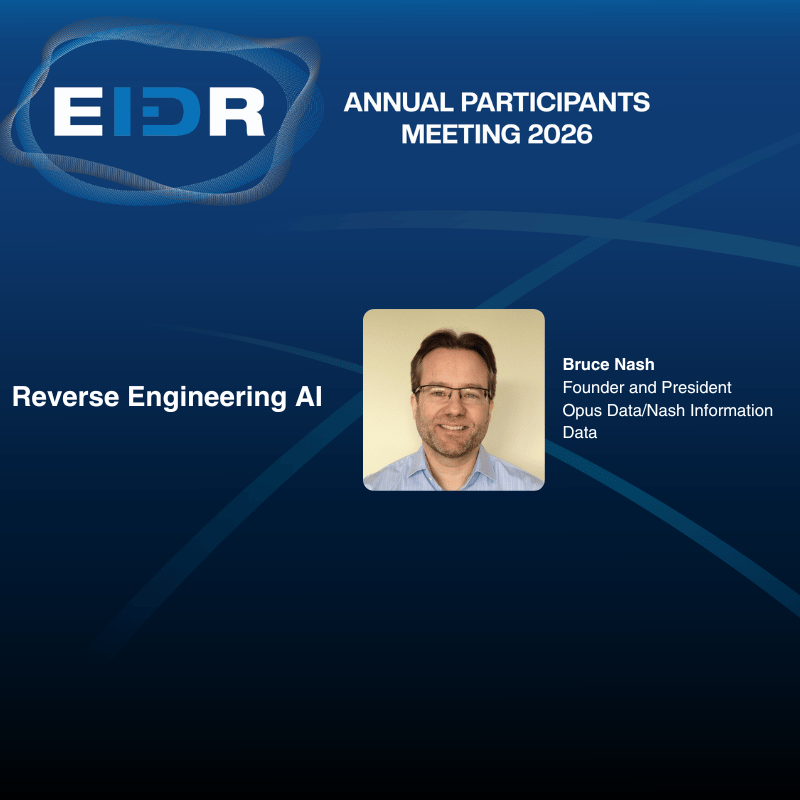 EIDR

ANNUAL PARTICIPANTS MEETING 2026

Reverse Engineering AI

Bruce Nash
Founder and President
Opus Data/Nash Information Data